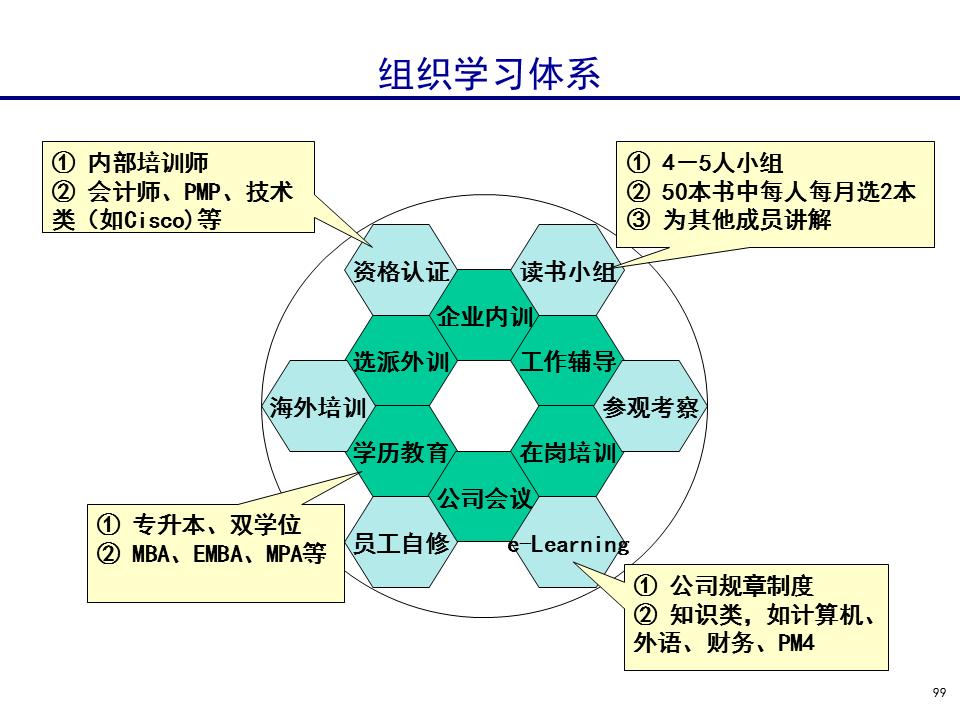 组织学习体系

① 内部培训师
② 会计师、PMP、技术类（如Cisco)等

① 4－5人小组
② 50本书中每人每月选2本
③ 为其他成员讲解

资格认证
读书小组
企业内训
选派外训
工作辅导
海外培训
参观考察
学历教育
在岗培训
公司会议
员工自修
e-Learning

① 专升本、双学位
② MBA、EMBA、MPA等

① 公司规章制度
② 知识类，如计算机、外语、财务、PM4

99